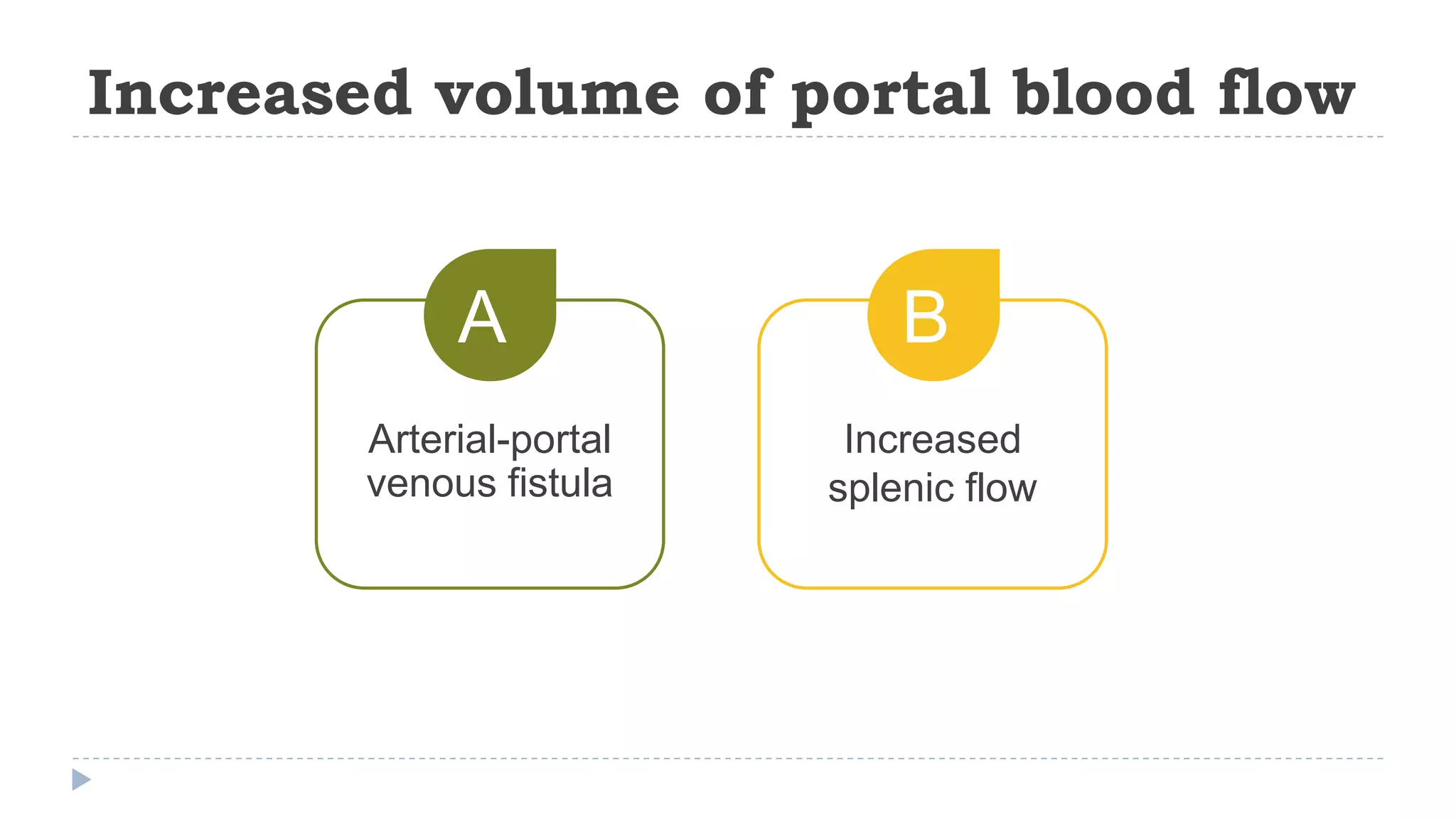 Increased volume of portal blood flow

A

Arterial-portal venous fistula

B

Increased splenic flow